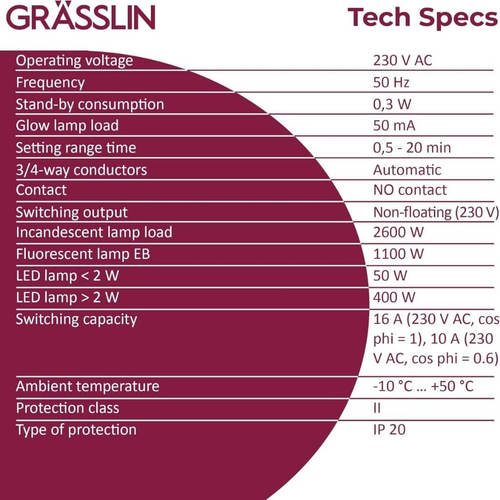 GRÄSSLIN

Tech Specs

| | |
|---|---|
| Operating voltage | 230 V AC |
| Frequency | 50 Hz |
| Stand-by consumption | 0,3 W |
| Glow lamp load | 50 mA |
| Setting range time | 0,5 - 20 min |
| 3/4-way conductors | Automatic |
| Contact | NO contact |
| Switching output | Non-floating (230 V) |
| Incandescent lamp load | 2600 W |
| Fluorescent lamp EB | 1100 W |
| LED lamp < 2 W | 50 W |
| LED lamp > 2 W | 400 W |
| Switching capacity | 16 A (230 V AC, cos phi = 1), 10 A (230 V AC, cos phi = 0.6) |
| Ambient temperature | -10 °C ... +50 °C |
| Protection class | II |
| Type of protection | IP 20 |